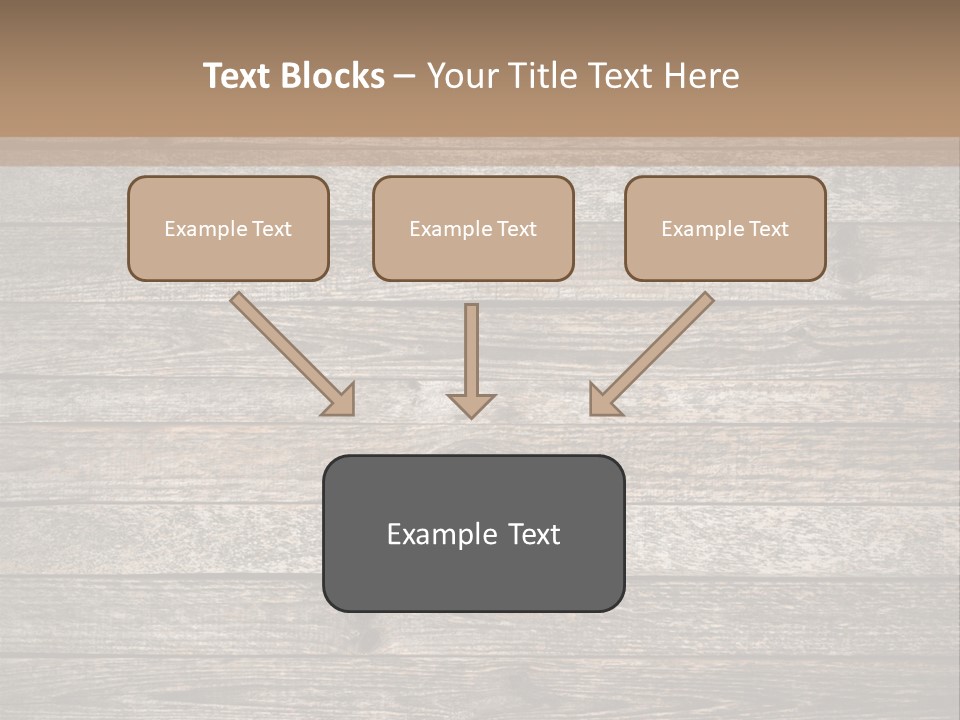 Text Blocks – Your Title Text Here

Example Text

Example Text

Example Text

Example Text